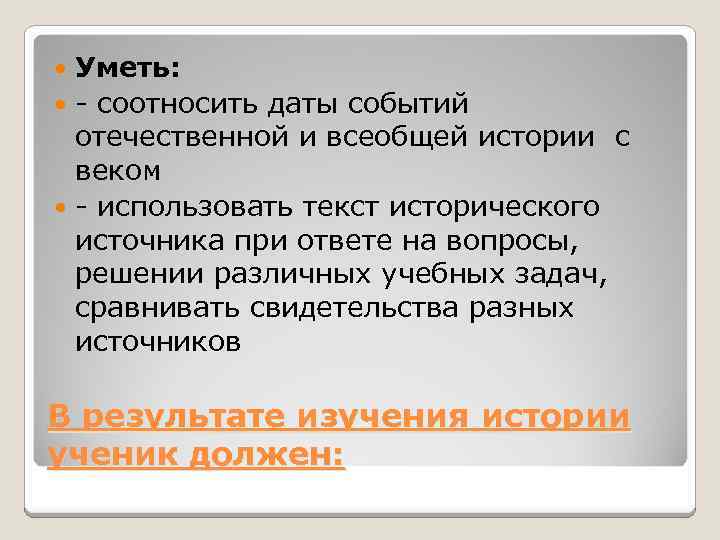 Уметь:

- соотносить даты событий отечественной и всеобщей истории с веком

- использовать текст исторического источника при ответе на вопросы, решении различных учебных задач, сравнивать свидетельства разных источников

В результате изучения истории ученик должен: